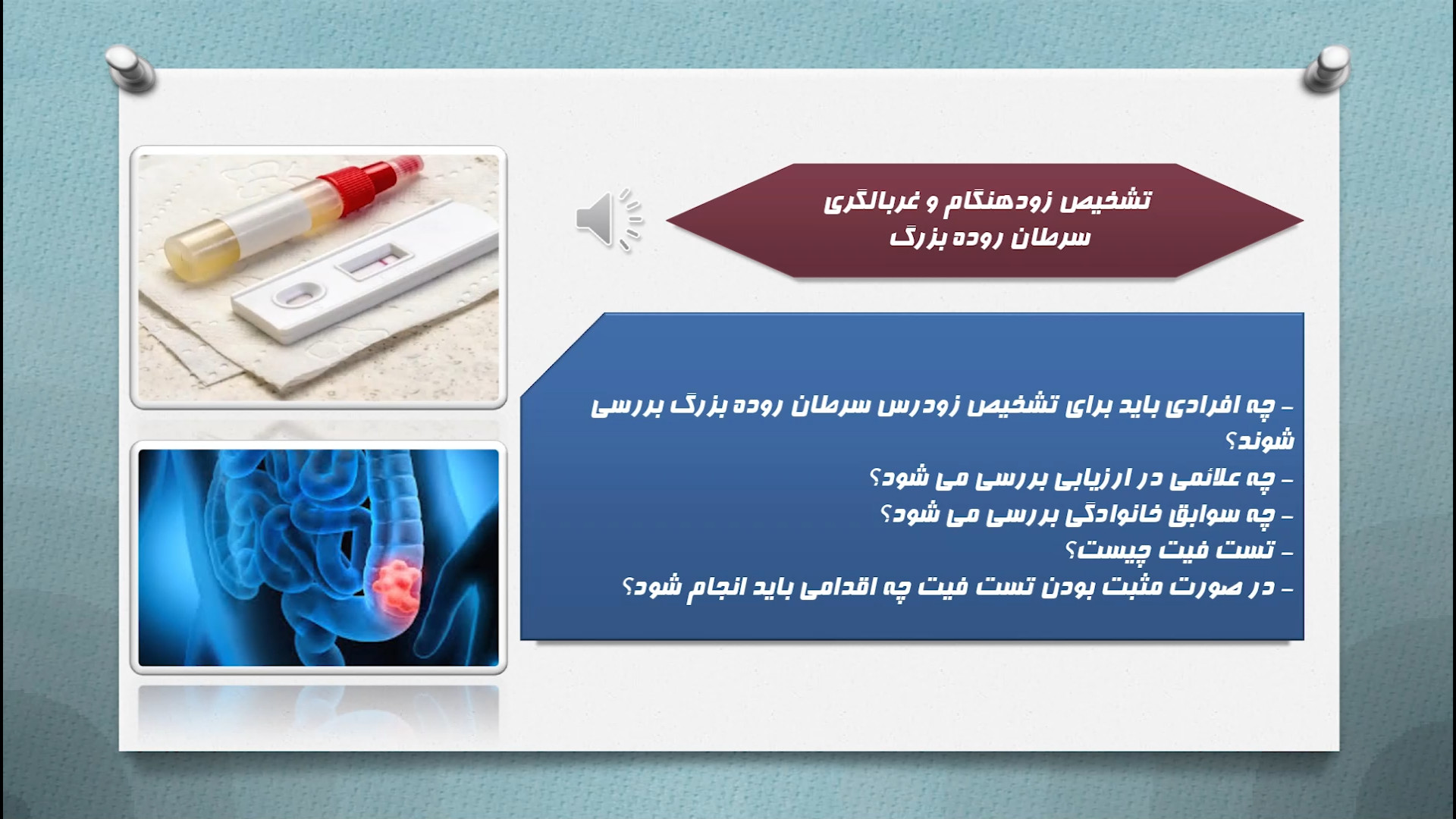 تشخیص زودهنگام و غربالگری سرطان روده بزرگ

- چه افرادی باید برای تشخیص زودرس سرطان روده بزرگ بررسی شوند؟
- چه علائمی در ارزیابی بررسی می شود؟
- چه سوابق خانوادگی بررسی می شود؟
- تست فیت چیست؟
- در صورت مثبت بودن تست فیت چه اقدامی باید انجام شود؟